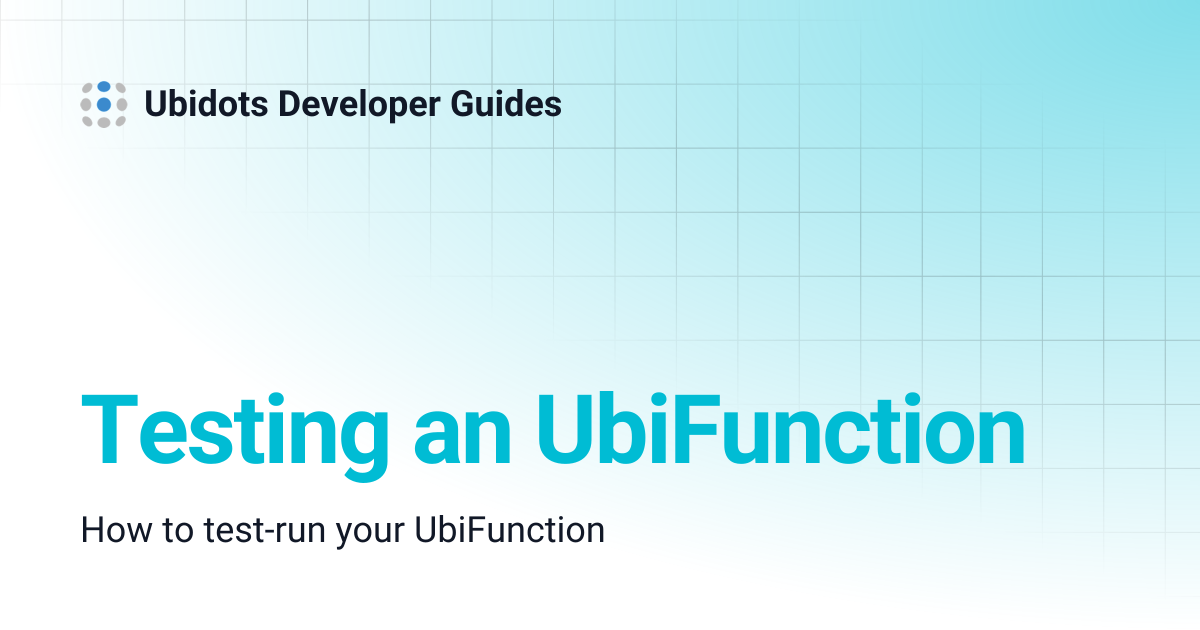 Ubidots Developer Guides

Testing an UbiFunction

How to test-run your UbiFunction